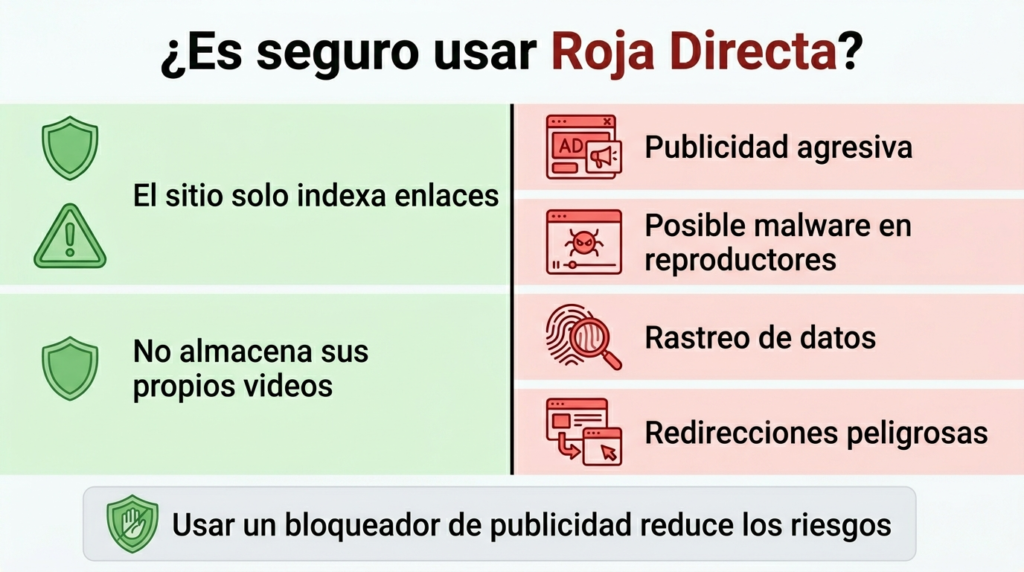 ¿Es seguro usar Roja Directa?

El sitio solo indexa enlaces

No almacena sus propios videos

AD

Publicidad agresiva

Posible malware en reproductores

Rastreo de datos

Redirecciones peligrosas

Usar un bloqueador de publicidad reduce los riesgos